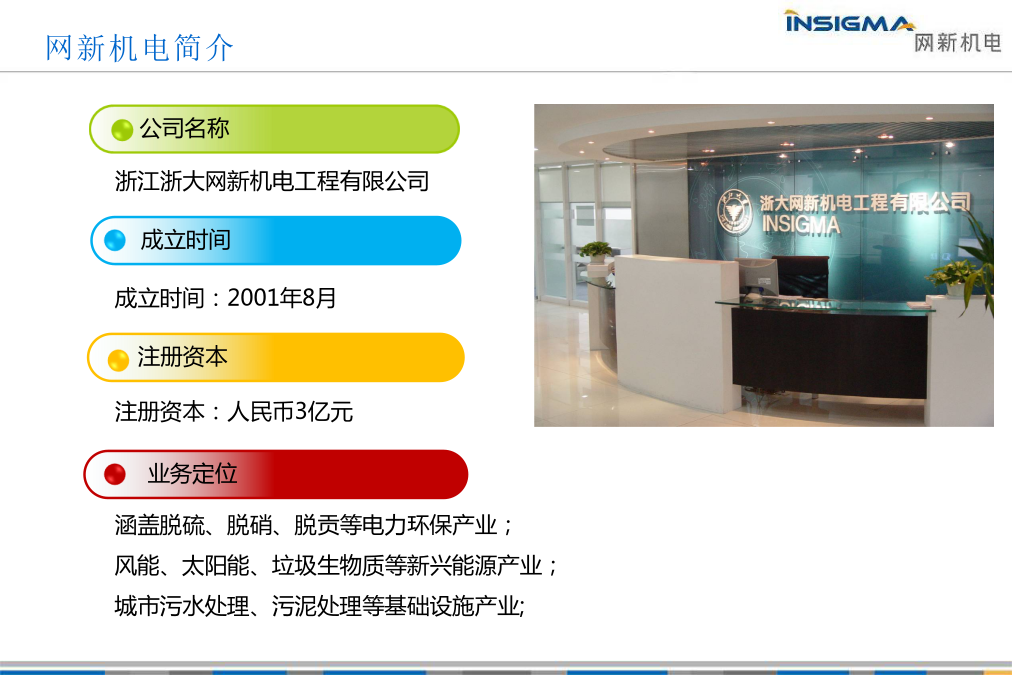 网新机电简介

INSIGMA 网新机电

公司名称

浙江浙大网新机电工程有限公司

成立时间

成立时间：2001年8月

注册资本

注册资本：人民币3亿元

业务定位

涵盖脱硫、脱硝、脱贡等电力环保产业；

风能、太阳能、垃圾生物质等新兴能源产业；

城市污水处理、污泥处理等基础设施产业;

浙大网新机电工程有限公司
INSIGMA